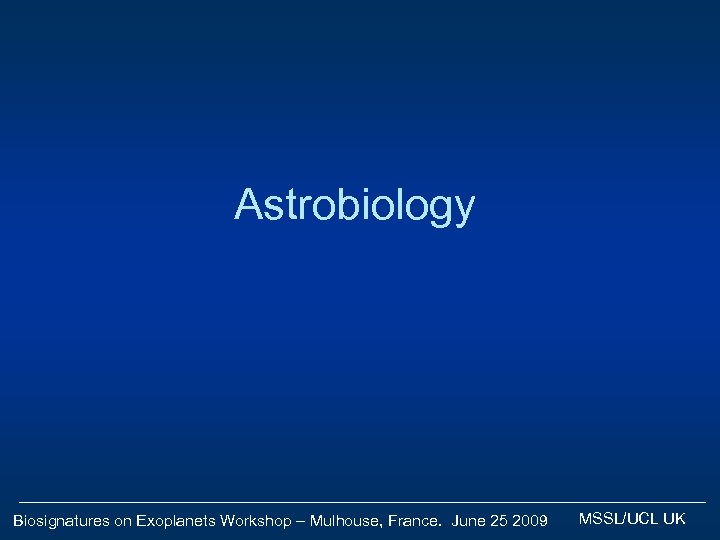 Astrobiology

Biosignatures on Exoplanets Workshop – Mulhouse, France. June 25 2009

MSSL/UCL UK